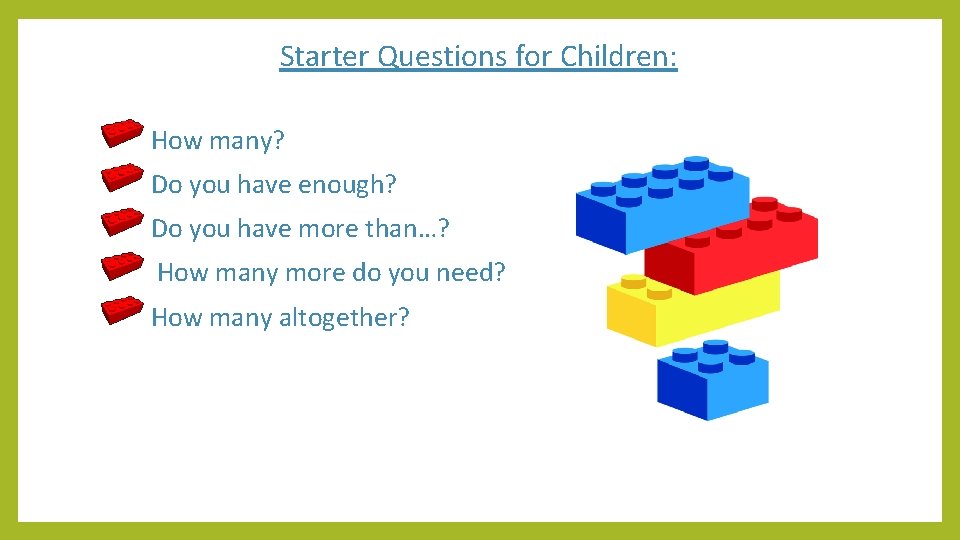 Starter Questions for Children:

How many?
Do you have enough?
Do you have more than…?
How many more do you need?
How many altogether?